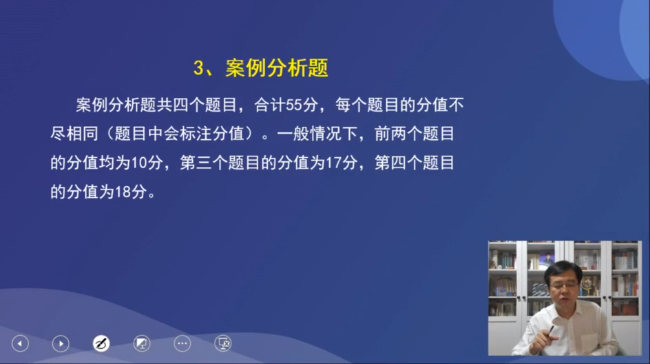 3、案例分析题

案例分析题共四个题目，合计55分，每个题目的分值不尽相同（题目中会标注分值）。一般情况下，前两个题目的分值均为10分，第三个题目的分值为17分，第四个题目的分值为18分。